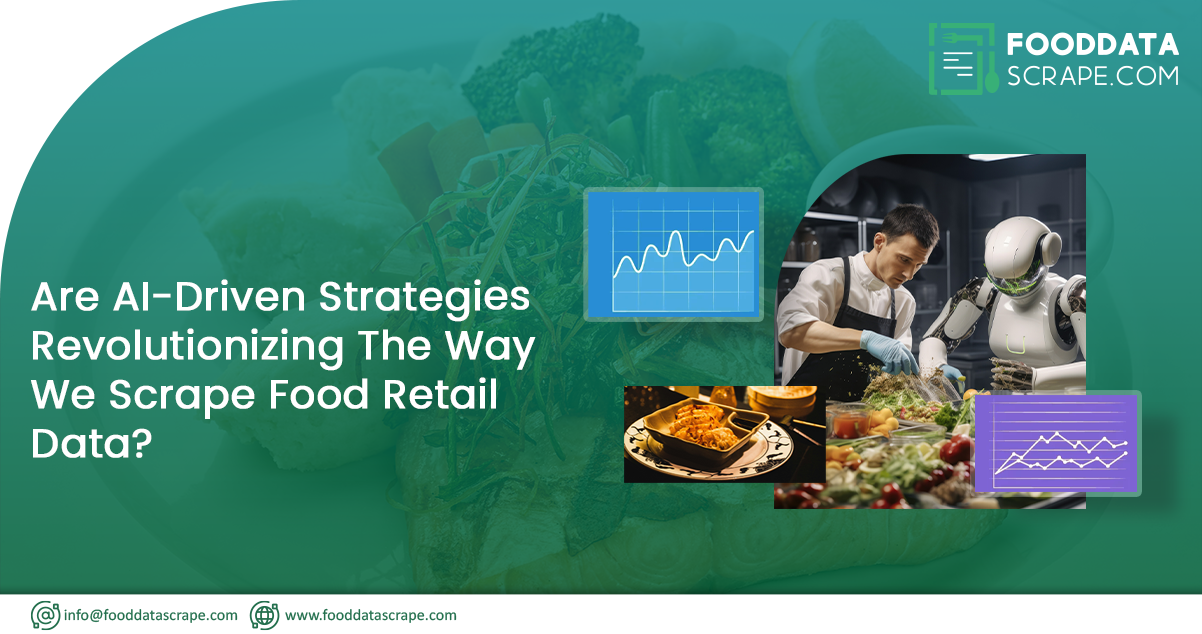 FOODDATA
SCRAPE.COM

Are AI-Driven Strategies Revolutionizing The Way We Scrape Food Retail Data?

info@fooddatascrape.com www.fooddatascrape.com